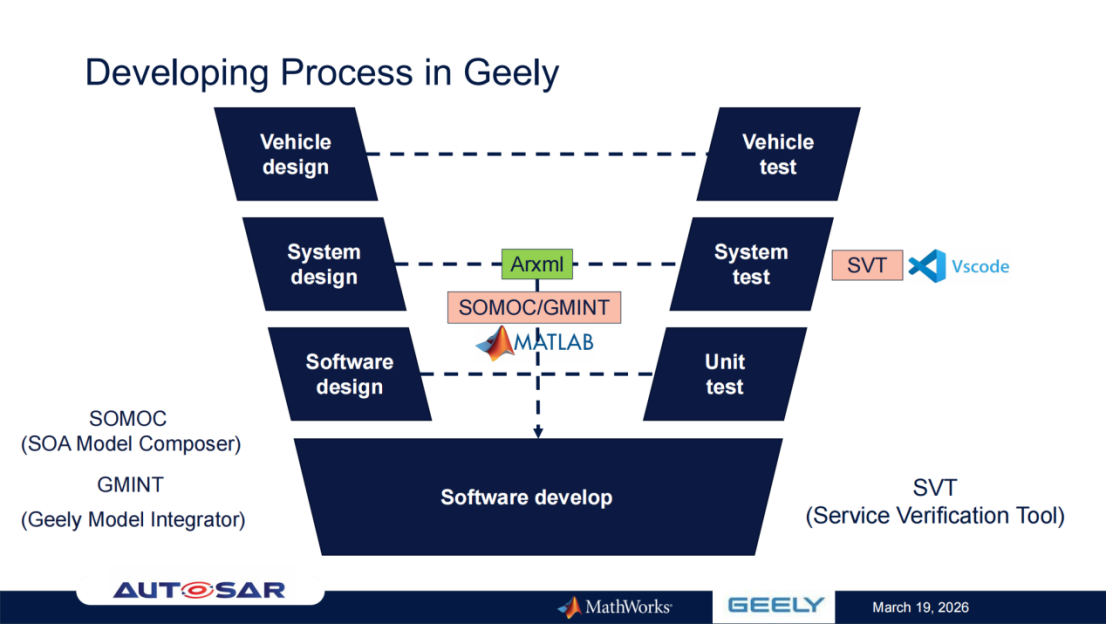 Developing Process in Geely

Vehicle design

Vehicle test

System design

Arxml

System test

SVT

Vscode

SOMOC/GMINT

MATLAB

Software design

Unit test

SOMOC
(SOA Model Composer)

GMINT

(Geely Model Integrator)

Software develop

SVT
(Service Verification Tool)

AUTOSAR

MathWorks

GEELY

March 19, 2026